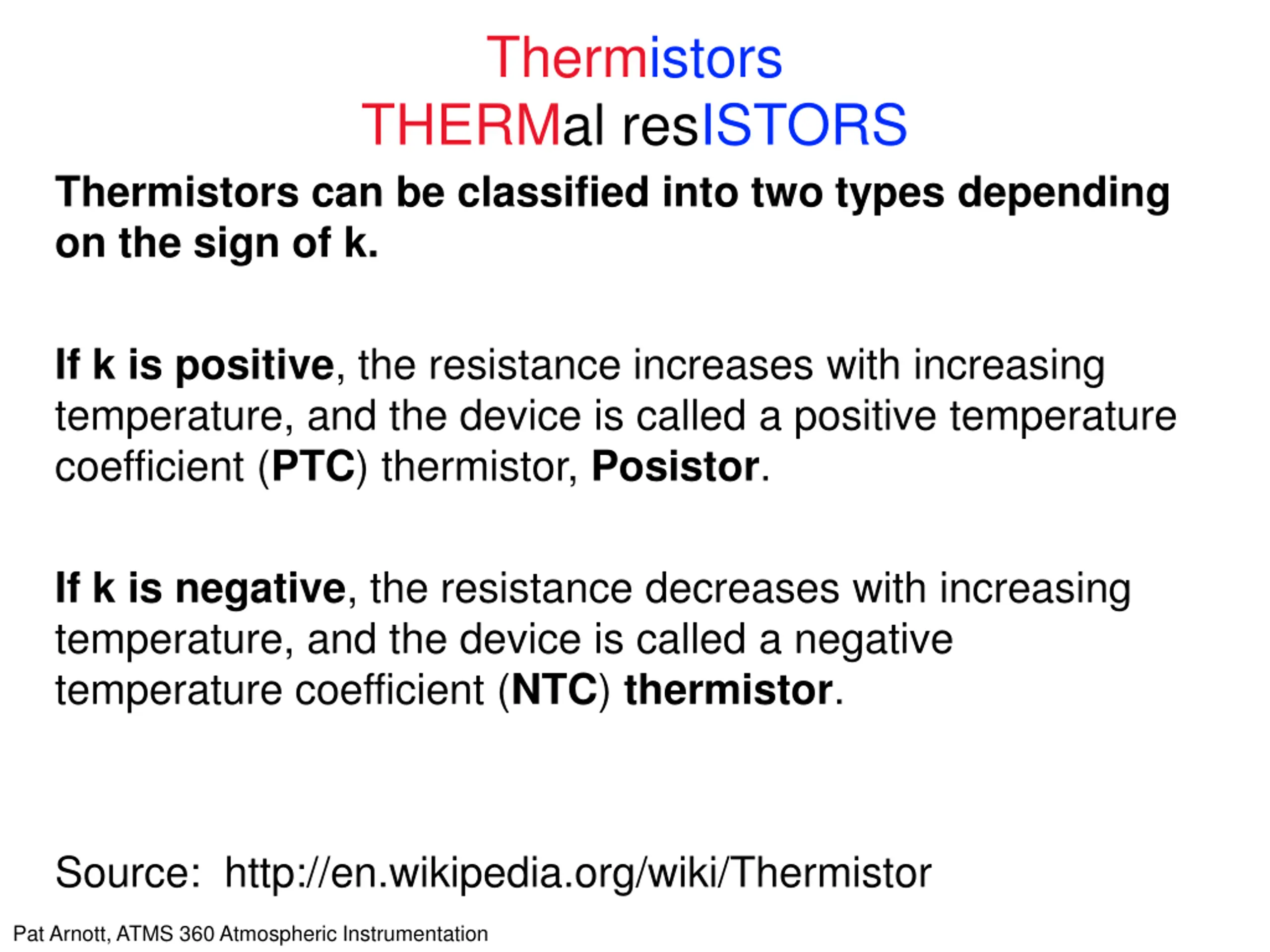 Thermistors
THERMal resISTORS

Thermistors can be classified into two types depending on the sign of k.

If k is positive, the resistance increases with increasing temperature, and the device is called a positive temperature coefficient (PTC) thermistor, Posistor.

If k is negative, the resistance decreases with increasing temperature, and the device is called a negative temperature coefficient (NTC) thermistor.

Source: http://en.wikipedia.org/wiki/Thermistor

Pat Arnott, ATMS 360 Atmospheric Instrumentation